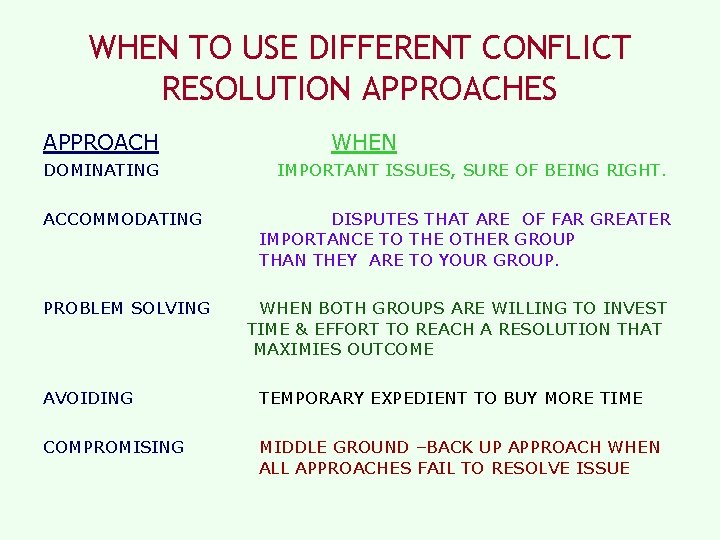 WHEN TO USE DIFFERENT CONFLICT RESOLUTION APPROACHES

| APPROACH | WHEN |
|---|---|
| DOMINATING | IMPORTANT ISSUES, SURE OF BEING RIGHT. |
| ACCOMMODATING | DISPUTES THAT ARE OF FAR GREATER IMPORTANCE TO THE OTHER GROUP THAN THEY ARE TO YOUR GROUP. |
| PROBLEM SOLVING | WHEN BOTH GROUPS ARE WILLING TO INVEST TIME & EFFORT TO REACH A RESOLUTION THAT MAXIMIES OUTCOME |
| AVOIDING | TEMPORARY EXPEDIENT TO BUY MORE TIME |
| COMPROMISING | MIDDLE GROUND –BACK UP APPROACH WHEN ALL APPROACHES FAIL TO RESOLVE ISSUE |